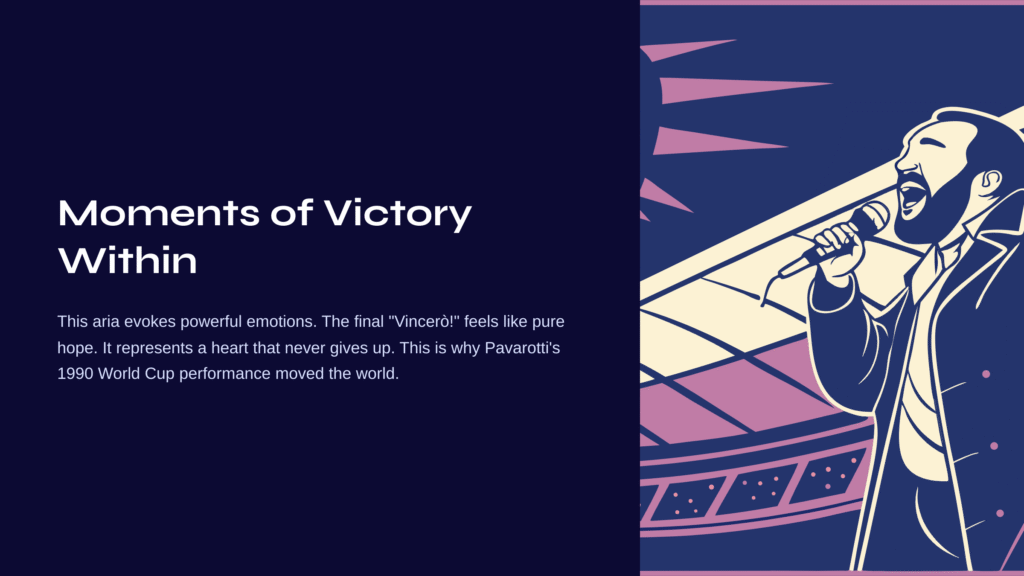 Moments of Victory Within

This aria evokes powerful emotions. The final "Vincerò!" feels like pure hope. It represents a heart that never gives up. This is why Pavarotti's 1990 World Cup performance moved the world.